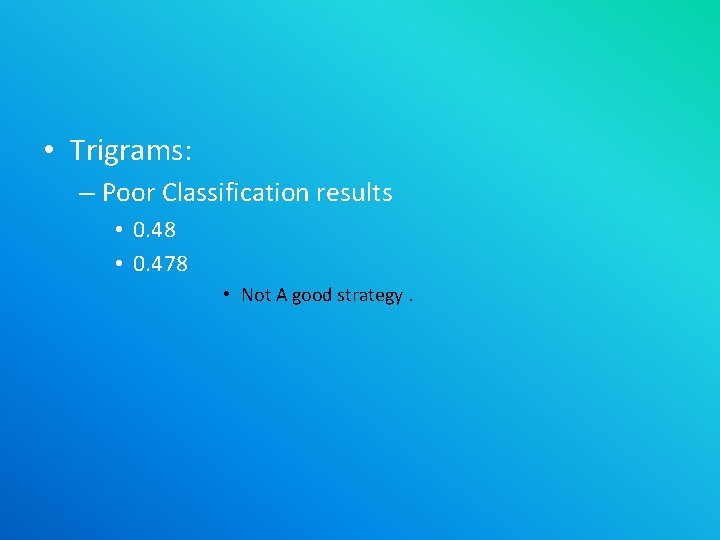 • Trigrams:
– Poor Classification results
• 0.48
• 0.478
• Not A good strategy .